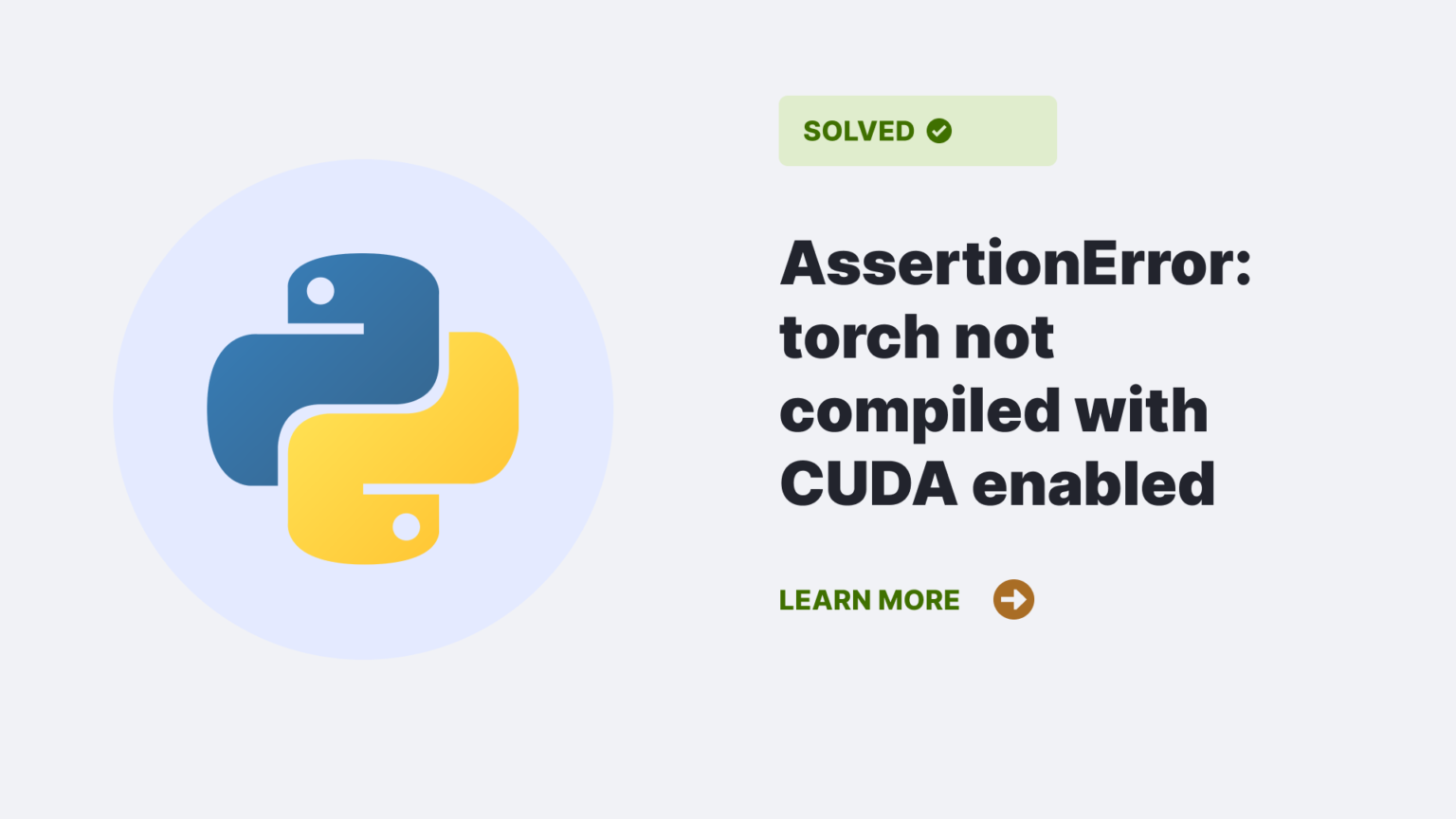 SOLVED

AssertionError: torch not compiled with CUDA enabled

LEARN MORE